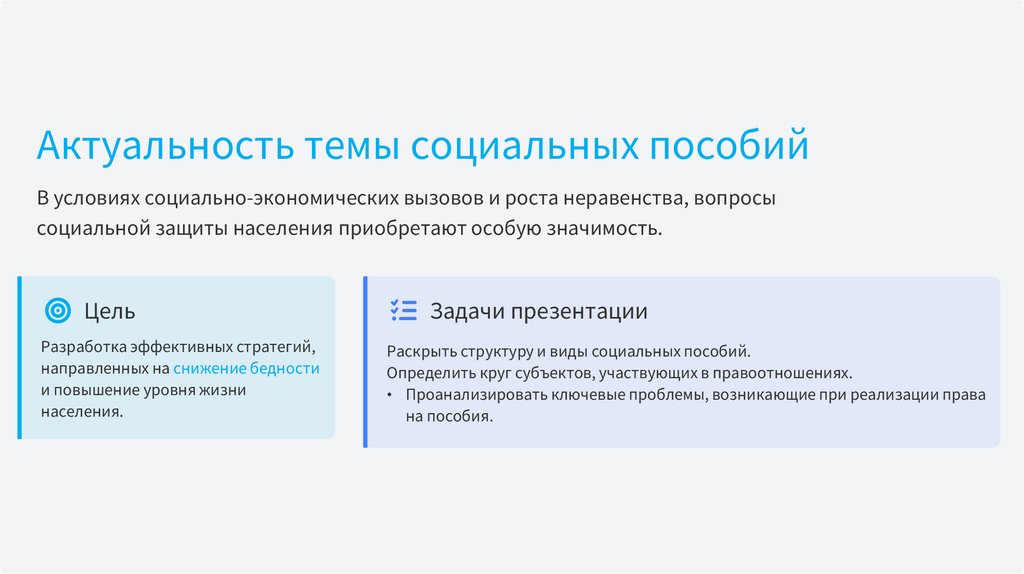 Актуальность темы социальных пособий

В условиях социально-экономических вызовов и роста неравенства, вопросы социальной защиты населения приобретают особую значимость.

Цель

Разработка эффективных стратегий, направленных на снижение бедности и повышение уровня жизни населения.

Задачи презентации

Раскрыть структуру и виды социальных пособий.
Определить круг субъектов, участвующих в правоотношениях.
• Проанализировать ключевые проблемы, возникающие при реализации права на пособия.